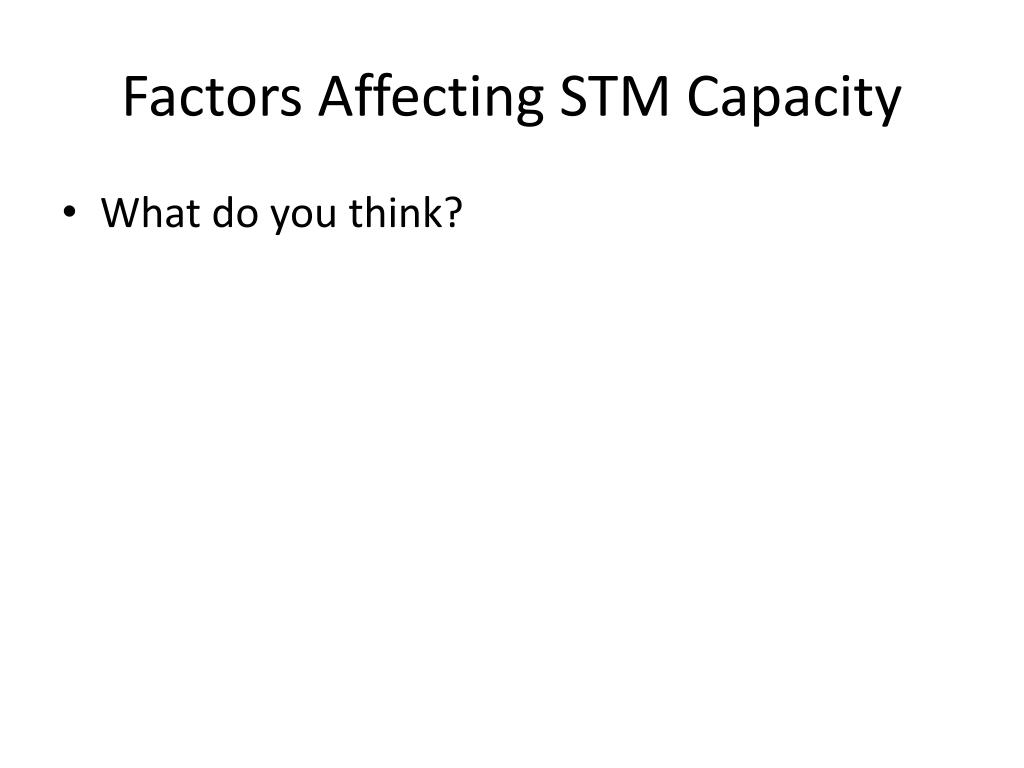 Factors Affecting STM Capacity

• What do you think?